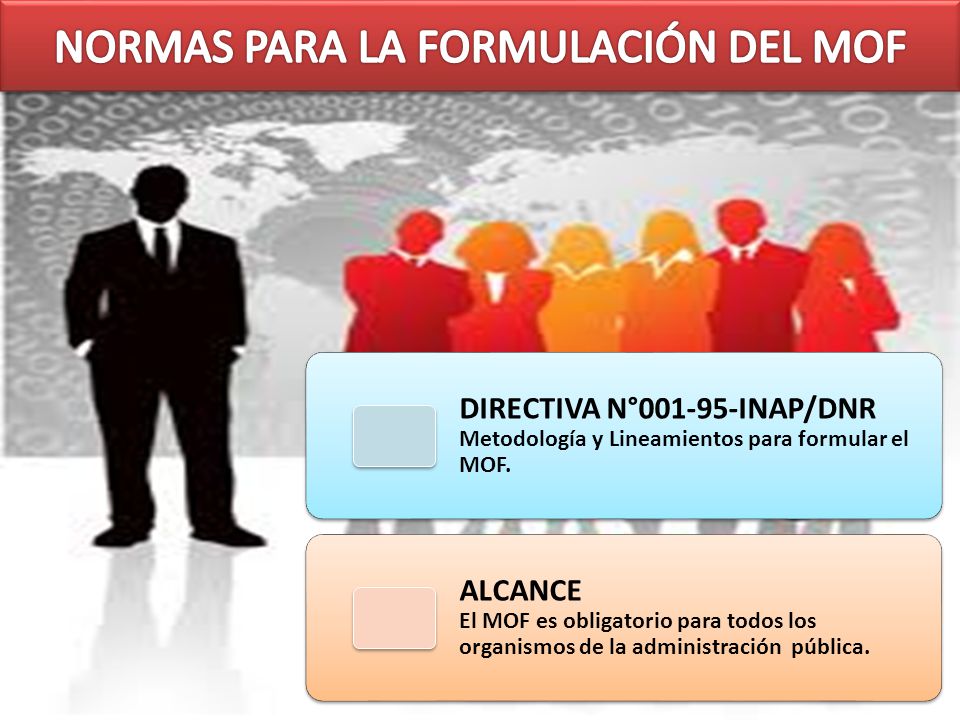 NORMAS PARA LA FORMULACIÓN DEL MOF

DIRECTIVA N°001-95-INAP/DNR
Metodología y Lineamientos para formular el MOF.

ALCANCE
El MOF es obligatorio para todos los organismos de la administración pública.